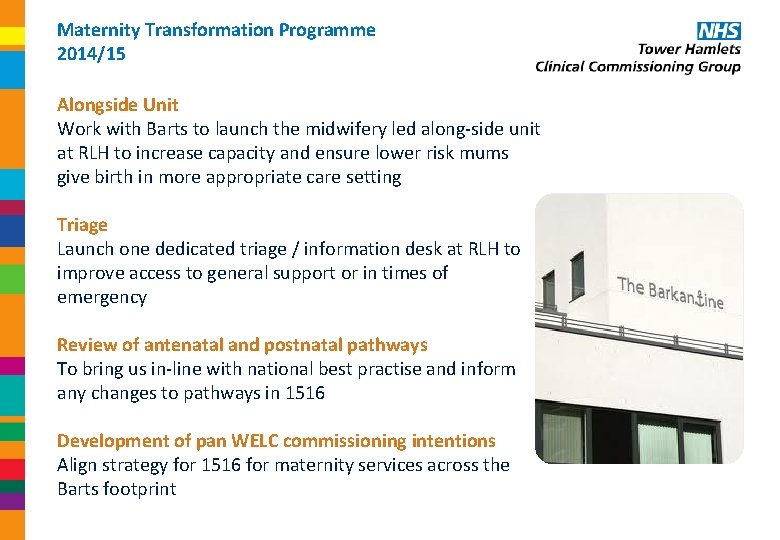 Maternity Transformation Programme 2014/15

NHS
Tower Hamlets
Clinical Commissioning Group

Alongside Unit
Work with Barts to launch the midwifery led along-side unit at RLH to increase capacity and ensure lower risk mums give birth in more appropriate care setting

Triage
Launch one dedicated triage / information desk at RLH to improve access to general support or in times of emergency

Review of antenatal and postnatal pathways
To bring us in-line with national best practise and inform any changes to pathways in 1516

Development of pan WELC commissioning intentions
Align strategy for 1516 for maternity services across the Barts footprint

The Barkantine